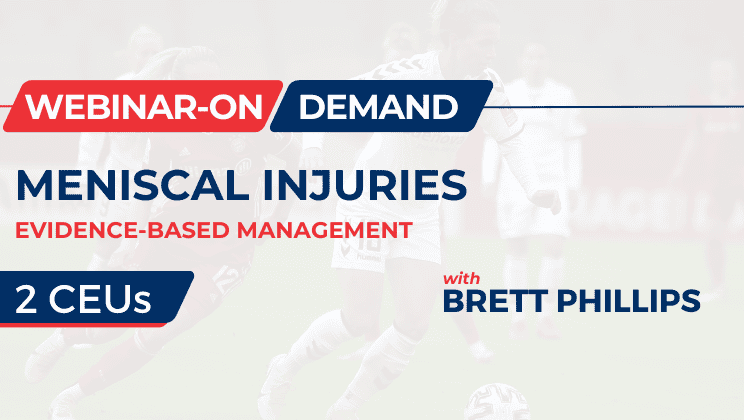 WEBINAR-ON DEMAND

MENISCAL INJURIES

EVIDENCE-BASED MANAGEMENT

2 CEUs

with
BRETT PHILLIPS